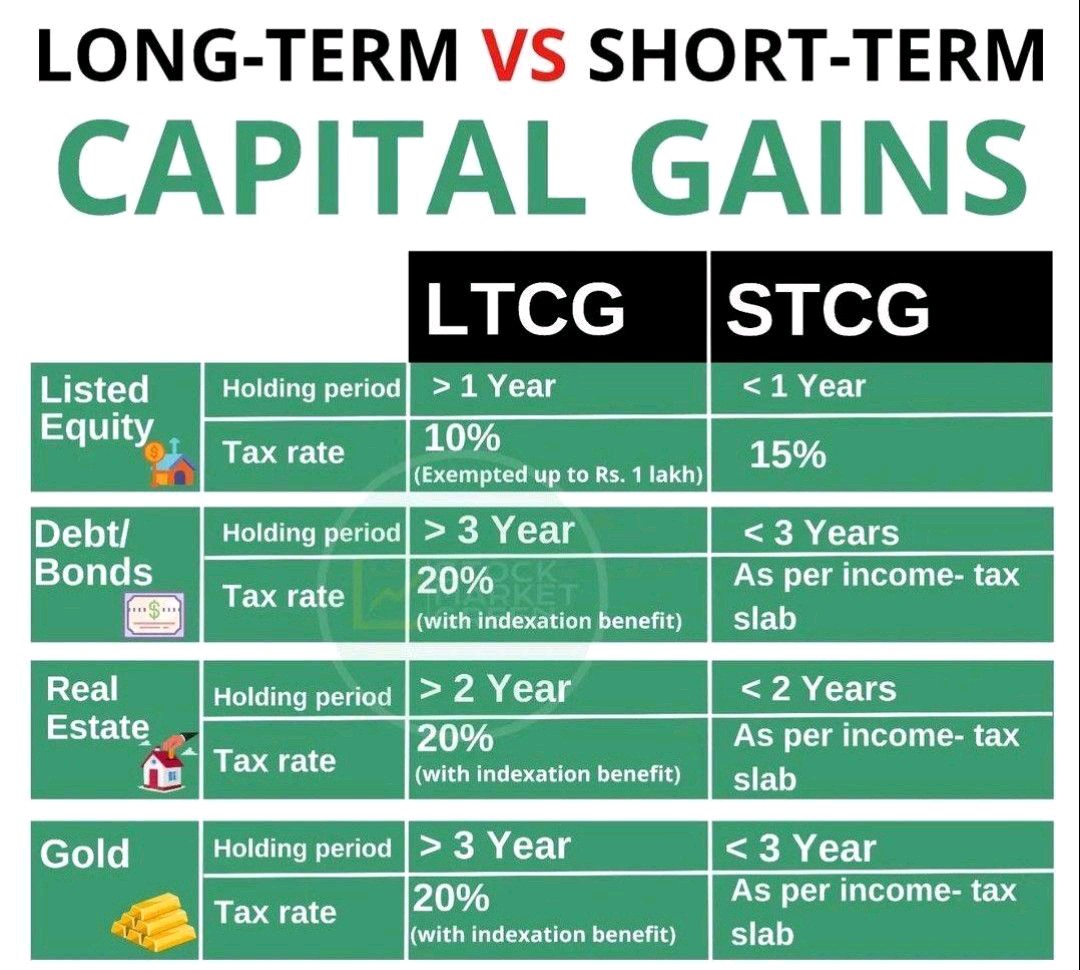 LONG-TERM VS SHORT-TERM
CAPITAL GAINS

| | | LTCG | STCG |
|---|---|---|---|
| Listed Equity | Holding period | > 1 Year | < 1 Year |
| | Tax rate | 10% (Exempted up to Rs. 1 lakh) | 15% |
| Debt/ Bonds | Holding period | > 3 Year | < 3 Years |
| | Tax rate | 20% (with indexation benefit) | As per income- tax slab |
| Real Estate | Holding period | > 2 Year | < 2 Years |
| | Tax rate | 20% (with indexation benefit) | As per income- tax slab |
| Gold | Holding period | > 3 Year | < 3 Year |
| | Tax rate | 20% (with indexation benefit) | As per income- tax slab |

STOCK MARKET